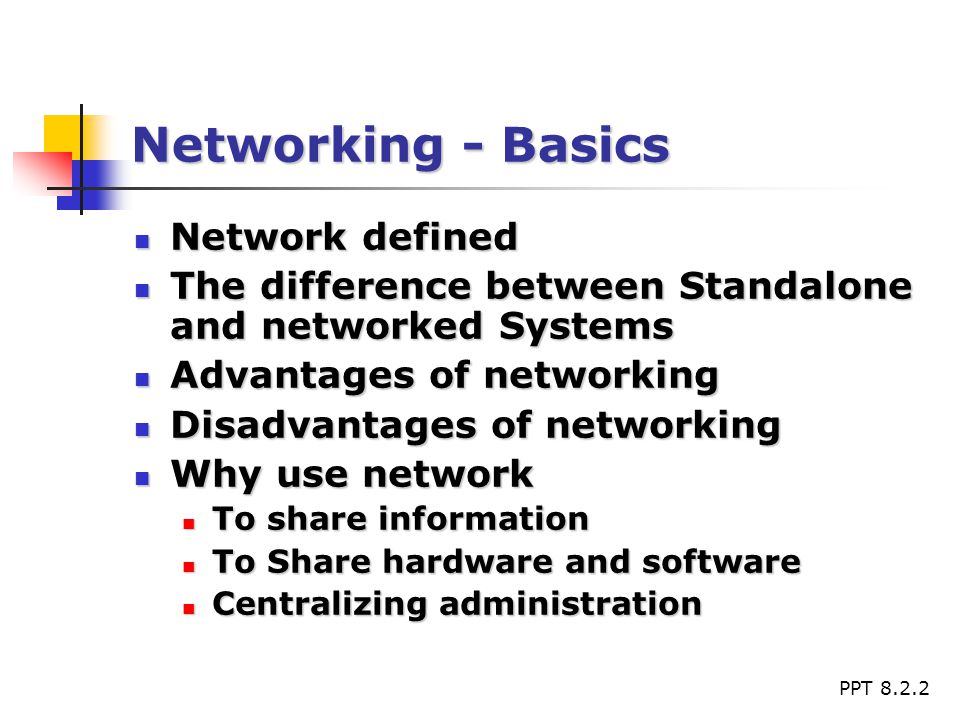 Networking - Basics

- Network defined
- The difference between Standalone and networked Systems
- Advantages of networking
- Disadvantages of networking
- Why use network
  - To share information
  - To Share hardware and software
  - Centralizing administration

PPT 8.2.2